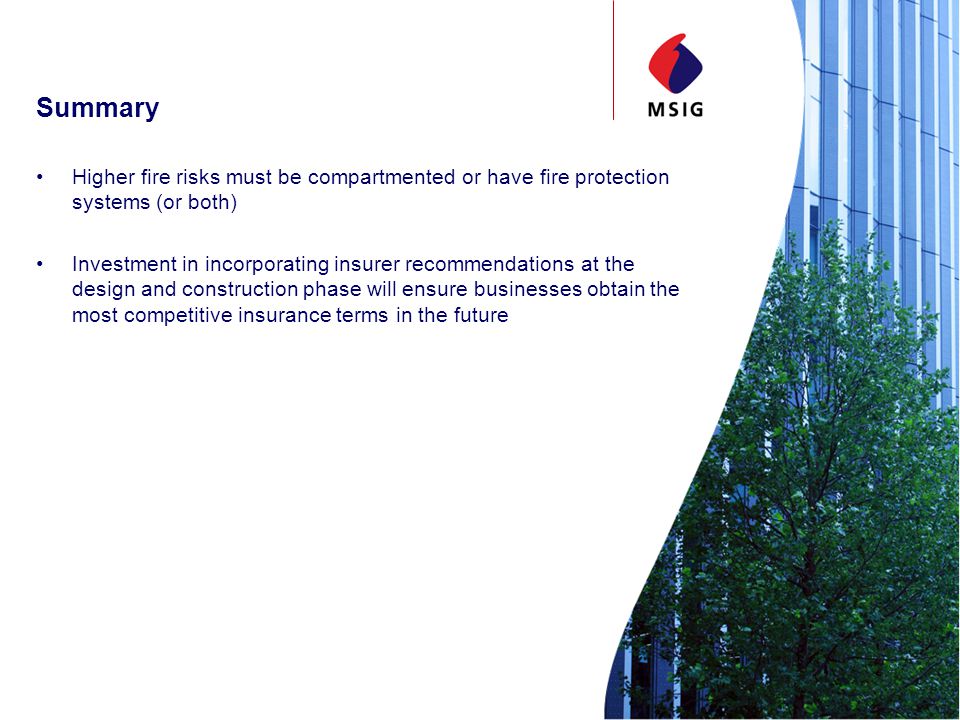 Summary

MSIG

• Higher fire risks must be compartmented or have fire protection systems (or both)

• Investment in incorporating insurer recommendations at the design and construction phase will ensure businesses obtain the most competitive insurance terms in the future